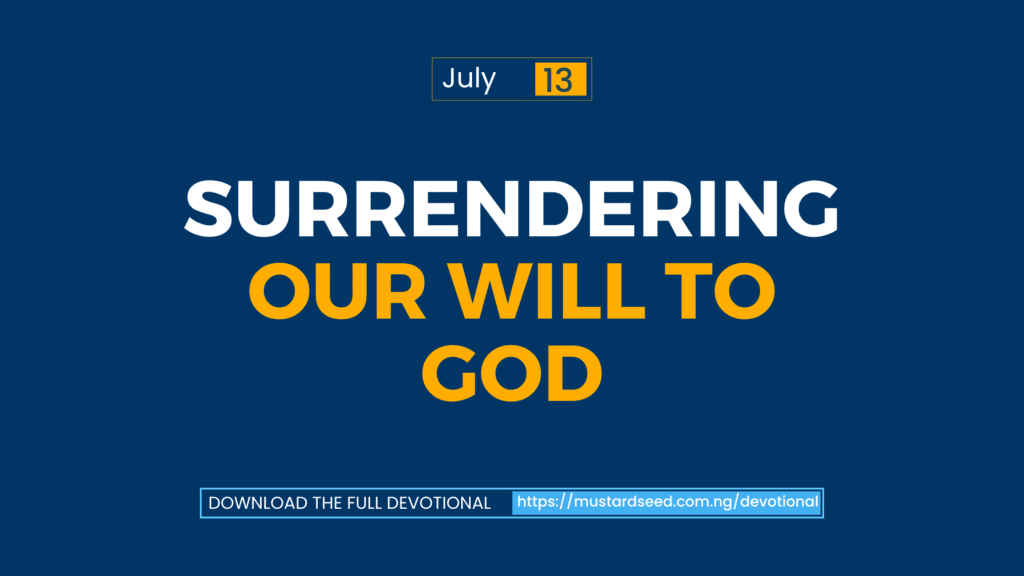 July 13

SURRENDERING OUR WILL TO GOD

DOWNLOAD THE FULL DEVOTIONAL https://mustardseed.com.ng/devotional